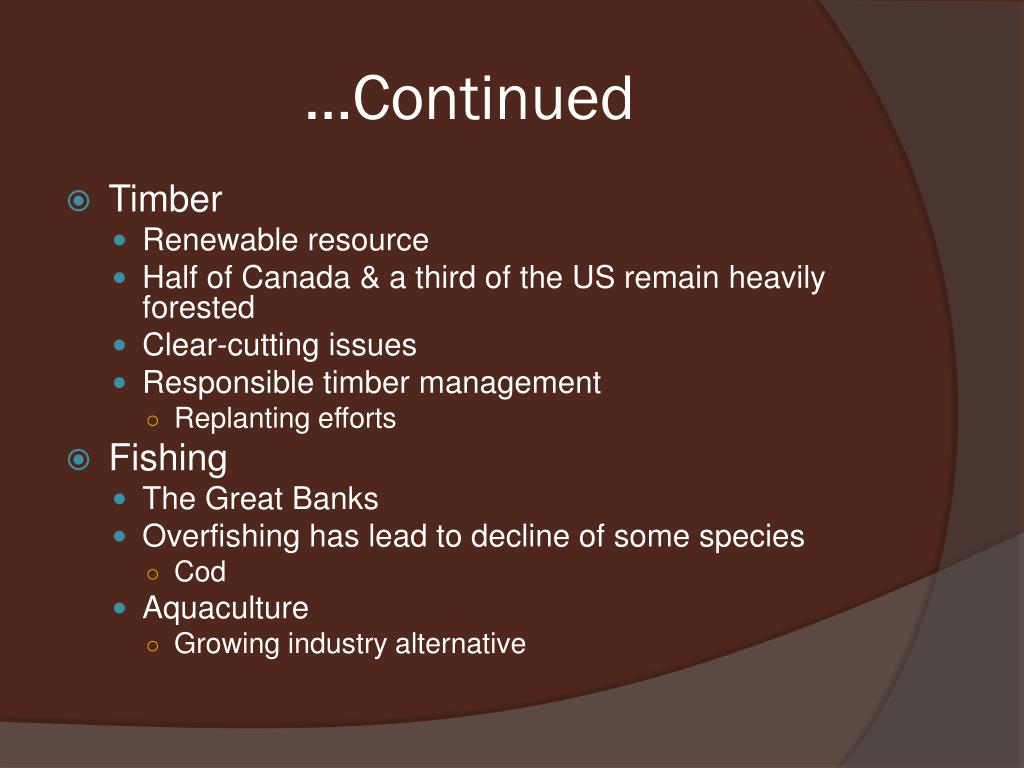 …Continued

Timber
- Renewable resource
- Half of Canada & a third of the US remain heavily forested
- Clear-cutting issues
- Responsible timber management
  - Replanting efforts

Fishing
- The Great Banks
- Overfishing has lead to decline of some species
  - Cod
- Aquaculture
  - Growing industry alternative